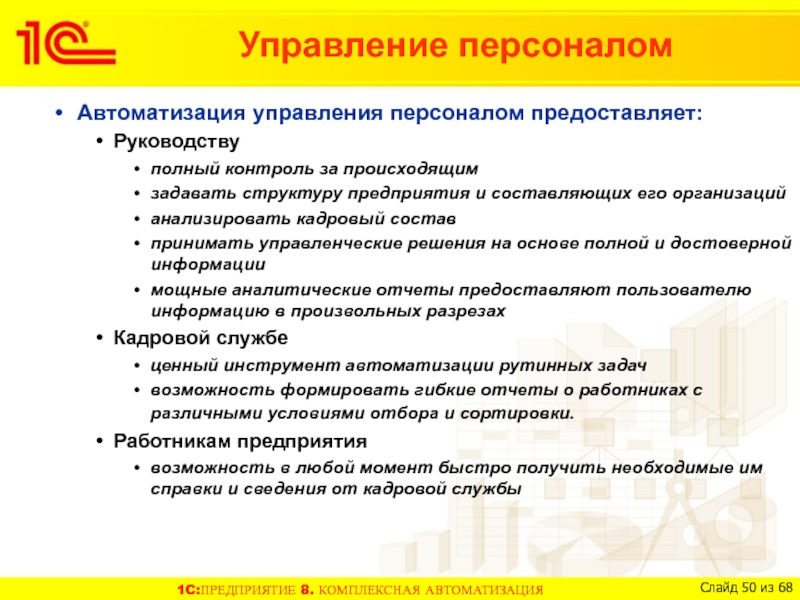 1С

Управление персоналом

• Автоматизация управления персоналом предоставляет:

• Руководству

• полный контроль за происходящим

• задавать структуру предприятия и составляющих его организаций

• анализировать кадровый состав

• принимать управленческие решения на основе полной и достоверной информации

• мощные аналитические отчеты предоставляют пользователю информацию в произвольных разрезах

• Кадровой службе

• ценный инструмент автоматизации рутинных задач

• возможность формировать гибкие отчеты о работниках с различными условиями отбора и сортировки.

• Работникам предприятия

• возможность в любой момент быстро получить необходимые им справки и сведения от кадровой службы

1С:ПРЕДПРИЯТИЕ 8. КОМПЛЕКСНАЯ АВТОМАТИЗАЦИЯ

Слайд 50 из 68